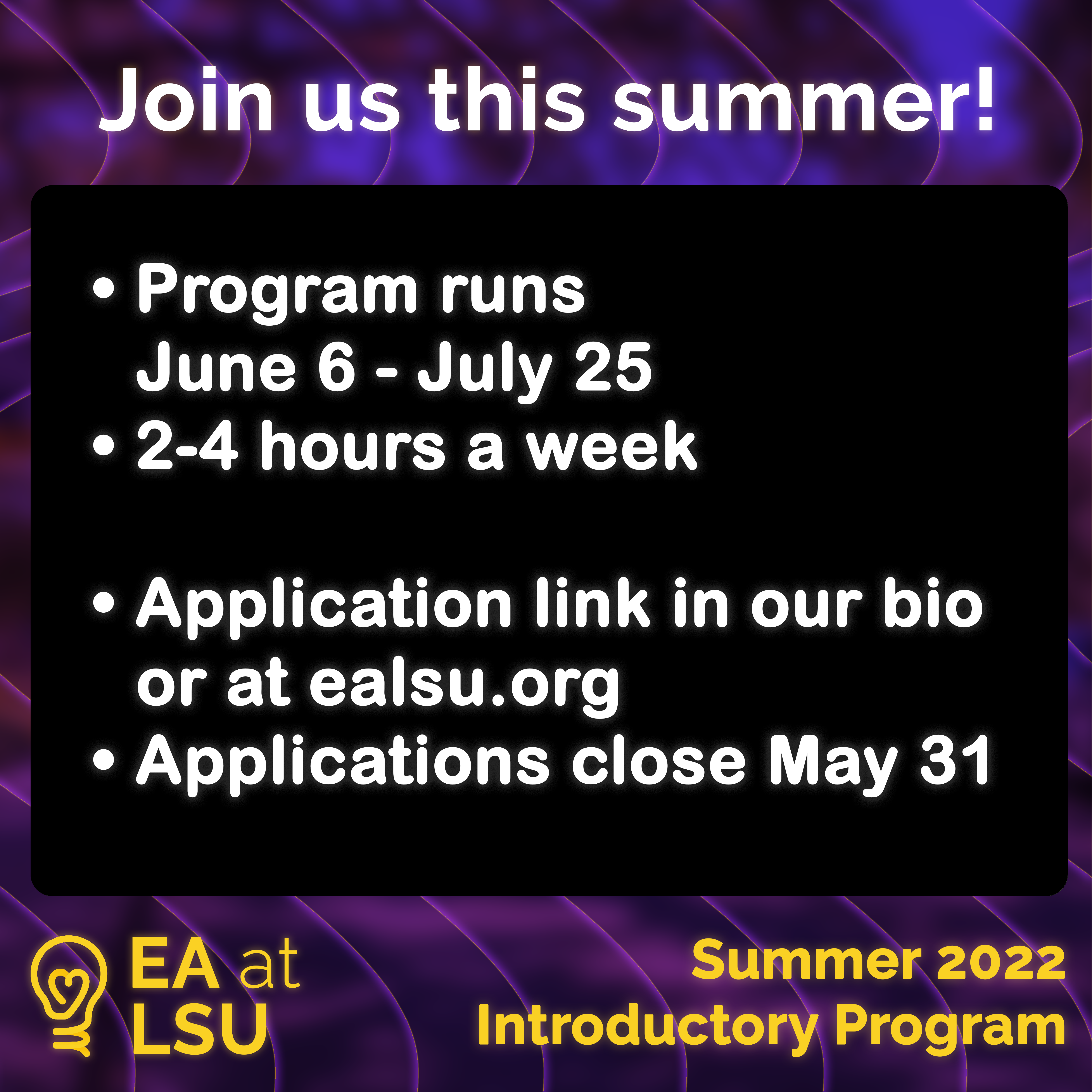 Join us this summer!

• Program runs June 6 - July 25
• 2-4 hours a week

• Application link in our bio or at ealsu.org
• Applications close May 31

EA at LSU

Summer 2022 Introductory Program